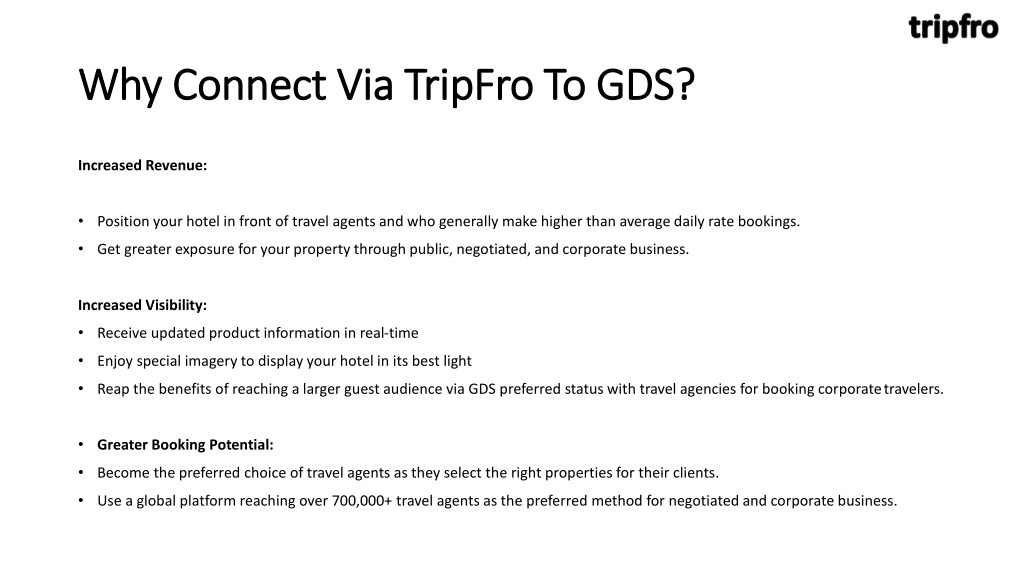 tripfro

Why Connect Via TripFro To GDS?

Increased Revenue:

• Position your hotel in front of travel agents and who generally make higher than average daily rate bookings.
• Get greater exposure for your property through public, negotiated, and corporate business.

Increased Visibility:
• Receive updated product information in real-time
• Enjoy special imagery to display your hotel in its best light
• Reap the benefits of reaching a larger guest audience via GDS preferred status with travel agencies for booking corporate travelers.

• Greater Booking Potential:
• Become the preferred choice of travel agents as they select the right properties for their clients.
• Use a global platform reaching over 700,000+ travel agents as the preferred method for negotiated and corporate business.